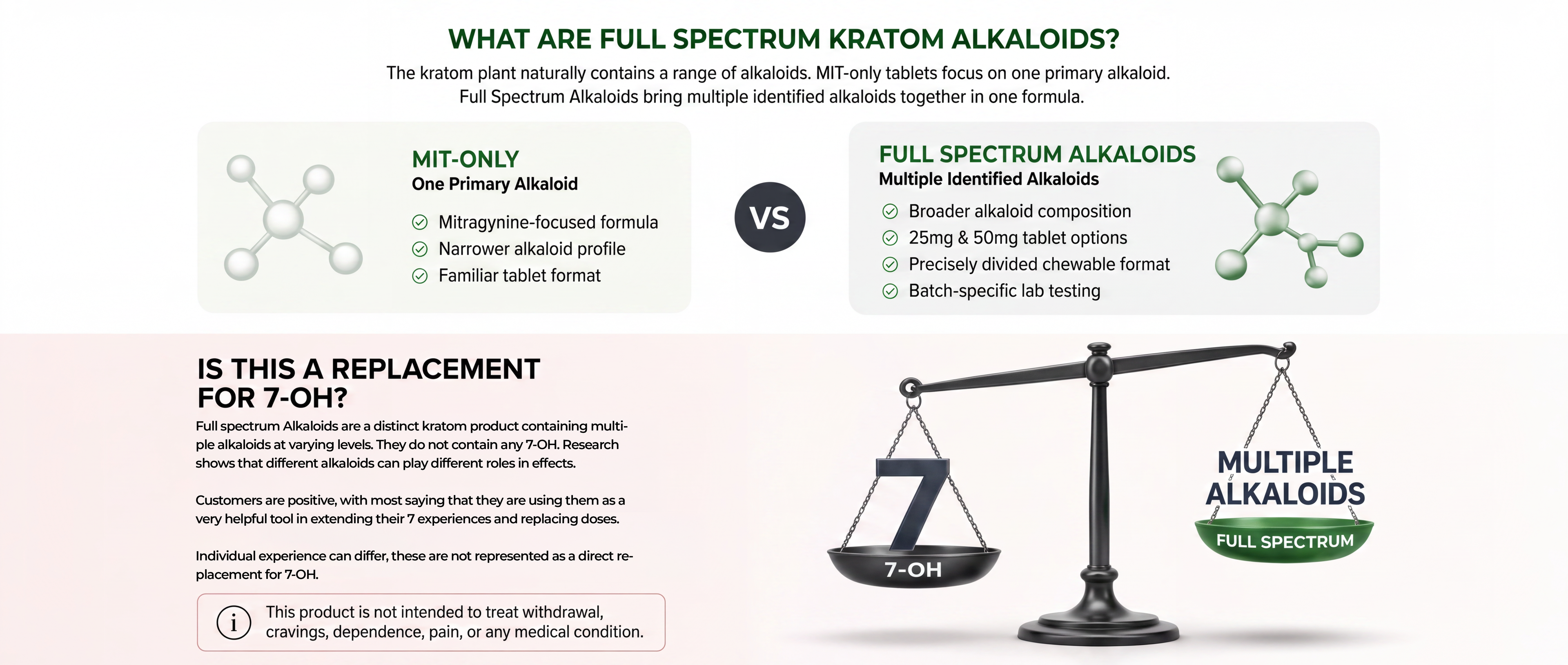 WHAT ARE FULL SPECTRUM KRATOM ALKALOIDS?

The kratom plant naturally contains a range of alkaloids. MIT-only tablets focus on one primary alkaloid. Full Spectrum Alkaloids bring multiple identified alkaloids together in one formula.

MIT-ONLY
One Primary Alkaloid
Mitragynine-focused formula
Narrower alkaloid profile
Familiar tablet format

VS

FULL SPECTRUM ALKALOIDS
Multiple Identified Alkaloids
Broader alkaloid composition
25mg & 50mg tablet options
Precisely divided chewable format
Batch-specific lab testing

IS THIS A REPLACEMENT FOR 7-OH?

Full spectrum Alkaloids are a distinct kratom product containing multiple alkaloids at varying levels. They do not contain any 7-OH. Research shows that different alkaloids can play different roles in effects.

Customers are positive, with most saying that they are using them as a very helpful tool in extending their 7 experiences and replacing doses.

Individual experience can differ, these are not represented as a direct replacement for 7-OH.

i This product is not intended to treat withdrawal, cravings, dependence, pain, or any medical condition.

7
7-OH

MULTIPLE ALKALOIDS
FULL SPECTRUM